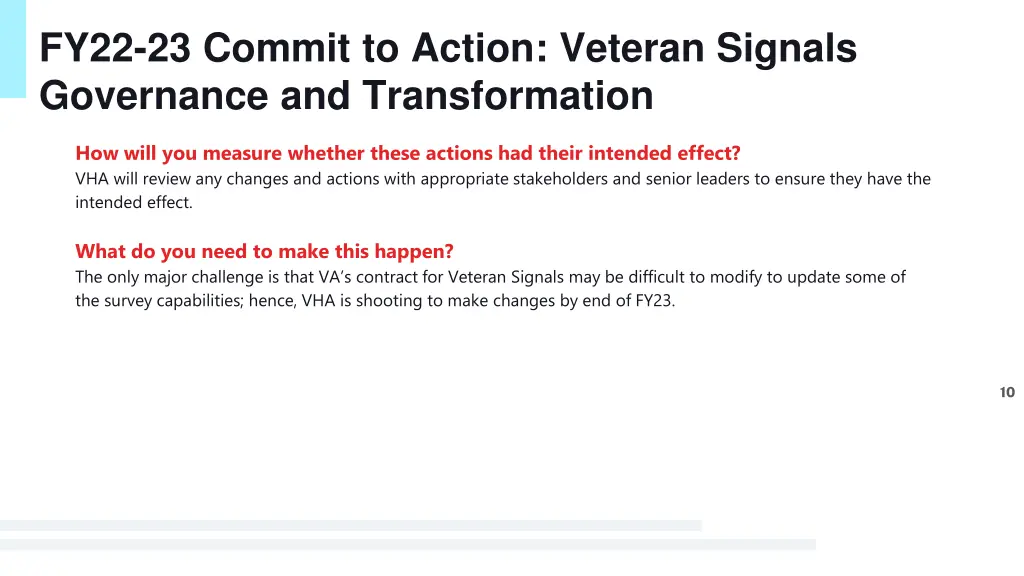 FY22-23 Commit to Action: Veteran Signals Governance and Transformation

How will you measure whether these actions had their intended effect?
VHA will review any changes and actions with appropriate stakeholders and senior leaders to ensure they have the intended effect.

What do you need to make this happen?
The only major challenge is that VA's contract for Veteran Signals may be difficult to modify to update some of the survey capabilities; hence, VHA is shooting to make changes by end of FY23.

10